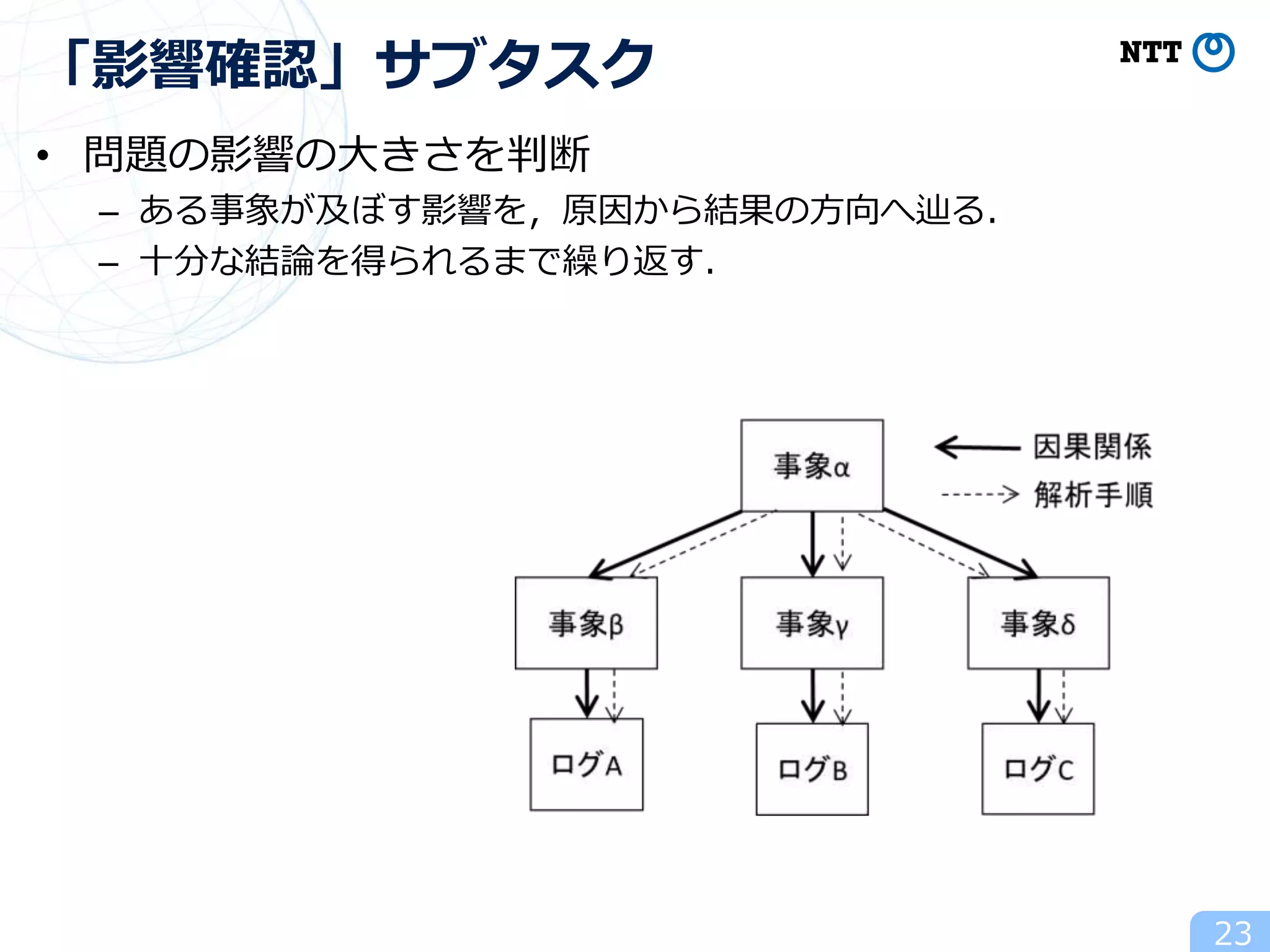 「影響確認」サブタスク

NTT

• 問題の影響の大きさを判断
– ある事象が及ぼす影響を，原因から結果の方向へ辿る.
– 十分な結論を得られるまで繰り返す.

事象α

因果関係

解析手順

事象β

事象γ

事象δ

ログA

ログB

ログC

23